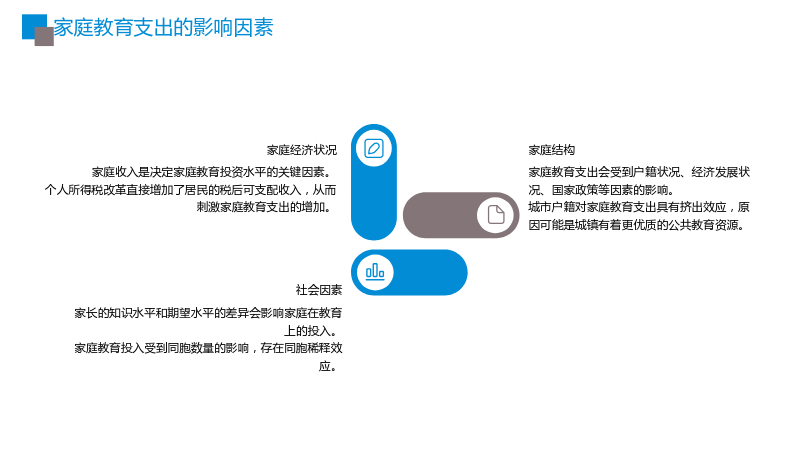 家庭教育支出的影响因素

家庭经济状况

家庭收入是决定家庭教育投资水平的关键因素。
个人所得税改革直接增加了居民的税后可支配收入，从而刺激家庭教育支出的增加。

家庭结构

家庭教育支出会受到户籍状况、经济发展状况、国家政策等因素的影响。
城市户籍对家庭教育支出具有挤出效应，原因可能是城镇有着更优质的公共教育资源。

社会因素

家长的知识水平和期望水平的差异会影响家庭在教育上的投入。
家庭教育投入受到同胞数量的影响，存在同胞稀释效应。